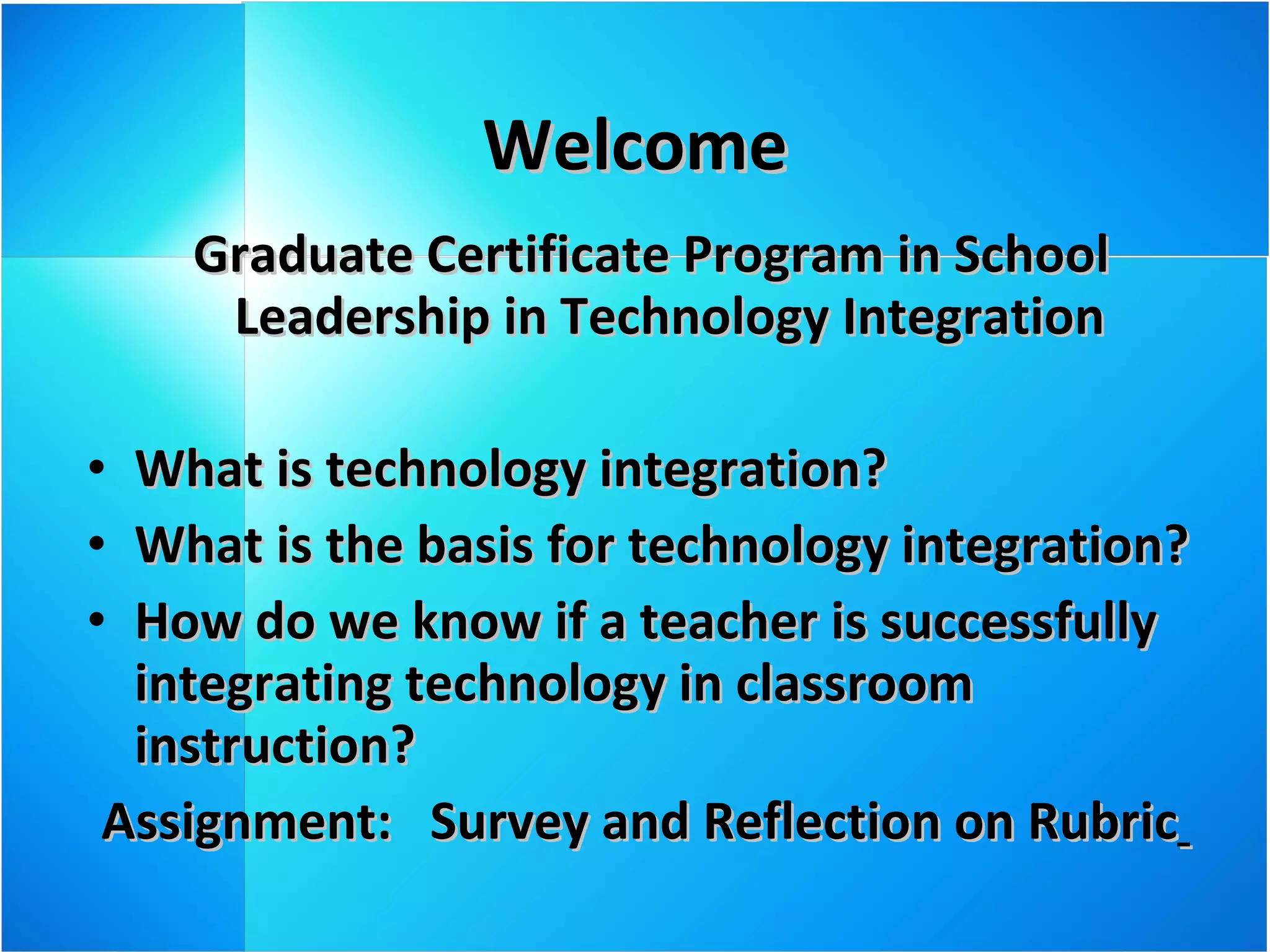 Welcome

Graduate Certificate Program in School Leadership in Technology Integration

• What is technology integration?
• What is the basis for technology integration?
• How do we know if a teacher is successfully integrating technology in classroom instruction?

Assignment: Survey and Reflection on Rubric